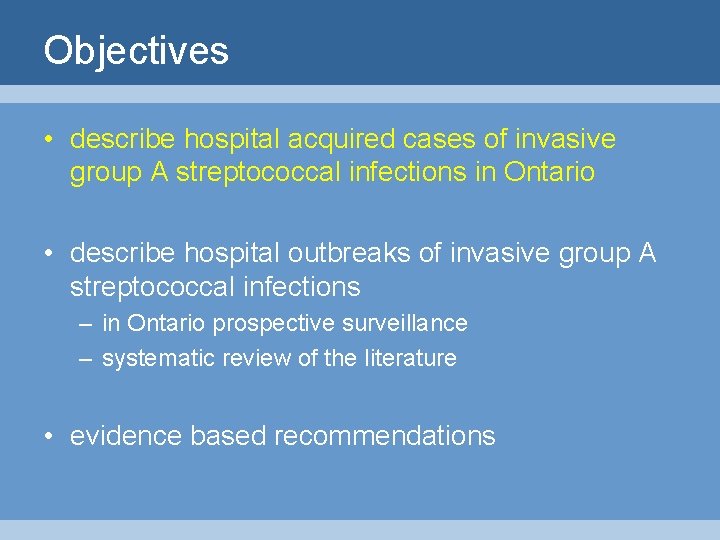 Objectives

• describe hospital acquired cases of invasive group A streptococcal infections in Ontario

• describe hospital outbreaks of invasive group A streptococcal infections
– in Ontario prospective surveillance
– systematic review of the literature

• evidence based recommendations